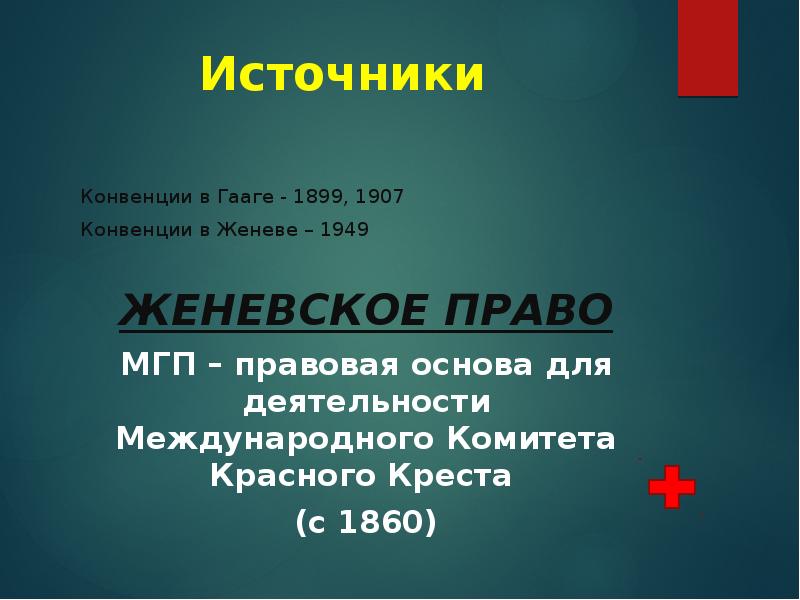 Источники

Конвенции в Гааге - 1899, 1907

Конвенции в Женеве – 1949

ЖЕНЕВСКОЕ ПРАВО

МГП – правовая основа для деятельности Международного Комитета Красного Креста

(с 1860)